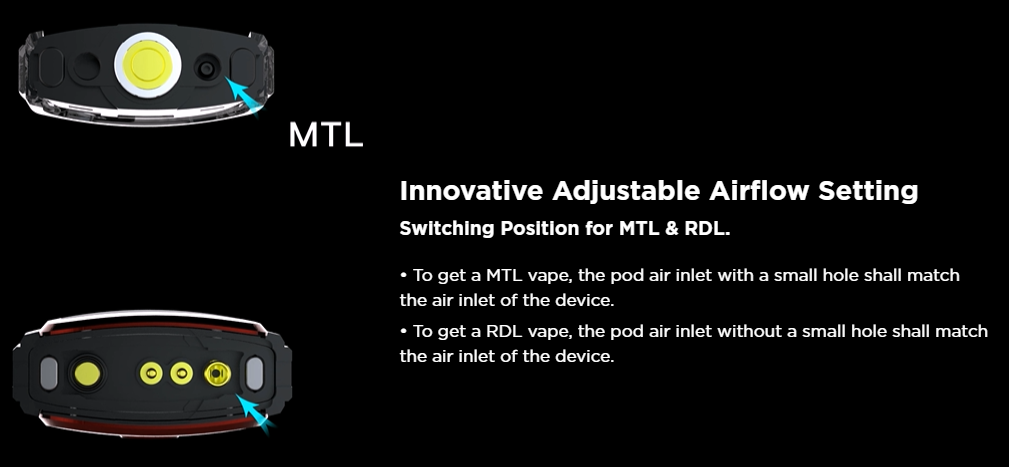 MTL

Innovative Adjustable Airflow Setting

Switching Position for MTL & RDL.

• To get a MTL vape, the pod air inlet with a small hole shall match the air inlet of the device.

• To get a RDL vape, the pod air inlet without a small hole shall match the air inlet of the device.